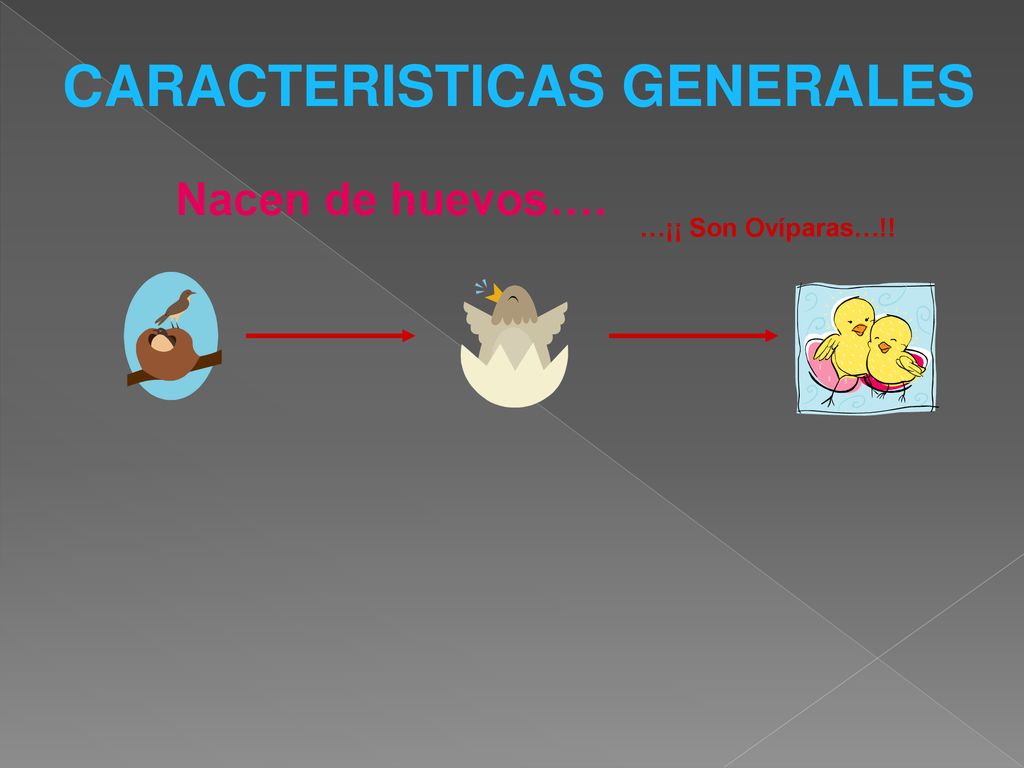 CARACTERISTICAS GENERALES

Nacen de huevos….

…¡¡ Son Ovíparas…!!